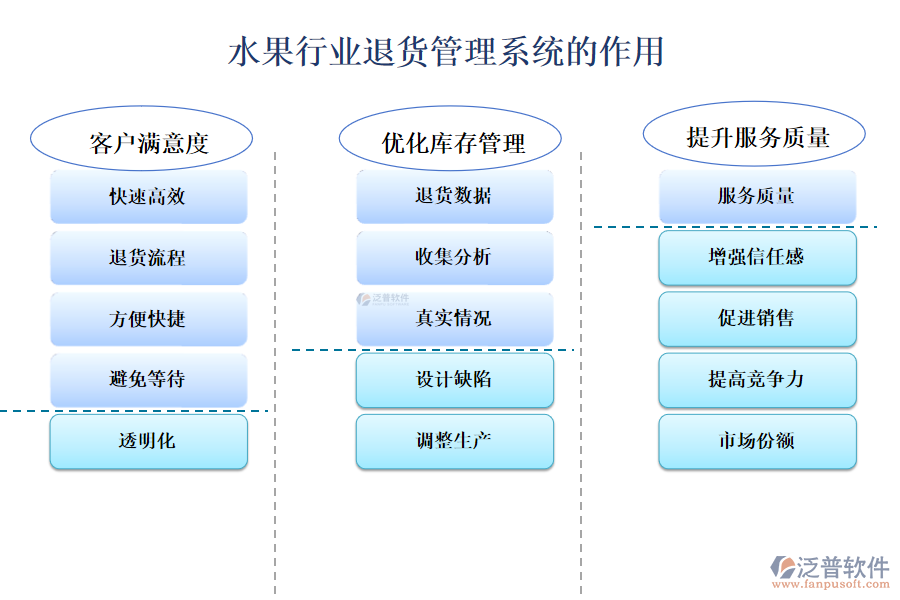 水果行业退货管理系统的作用

客户满意度

快速高效

退货流程

方便快捷

避免等待

透明化

优化库存管理

退货数据

收集分析

泛普软件

真实情况

设计缺陷

调整生产

提升服务质量

服务质量

增强信任感

促进销售

提高竞争力

市场份额

泛普软件
www.fanpusoft.com